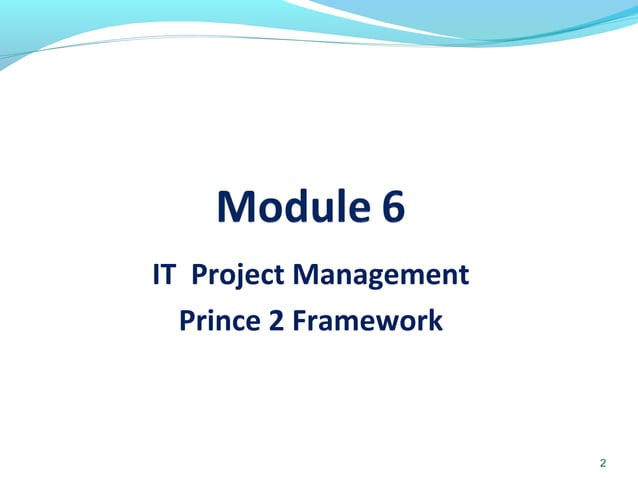 Module 6

IT Project Management

Prince 2 Framework

2